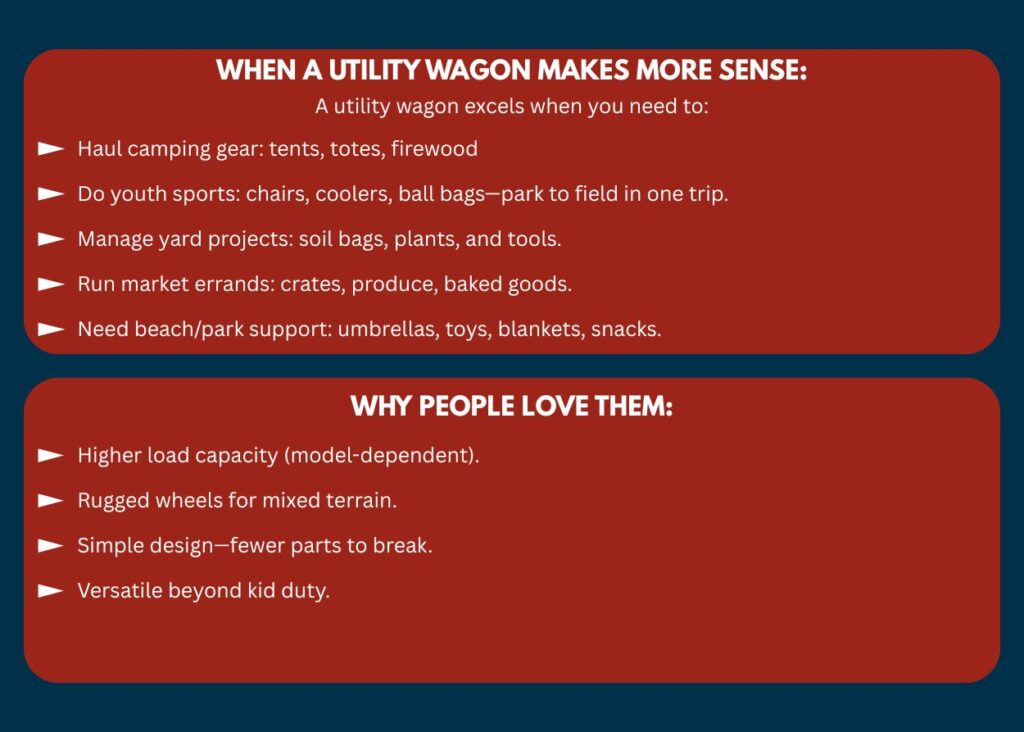 WHEN A UTILITY WAGON MAKES MORE SENSE:

A utility wagon excels when you need to:

Haul camping gear: tents, totes, firewood

Do youth sports: chairs, coolers, ball bags—park to field in one trip.

Manage yard projects: soil bags, plants, and tools.

Run market errands: crates, produce, baked goods.

Need beach/park support: umbrellas, toys, blankets, snacks.

WHY PEOPLE LOVE THEM:

Higher load capacity (model-dependent).

Rugged wheels for mixed terrain.

Simple design—fewer parts to break.

Versatile beyond kid duty.